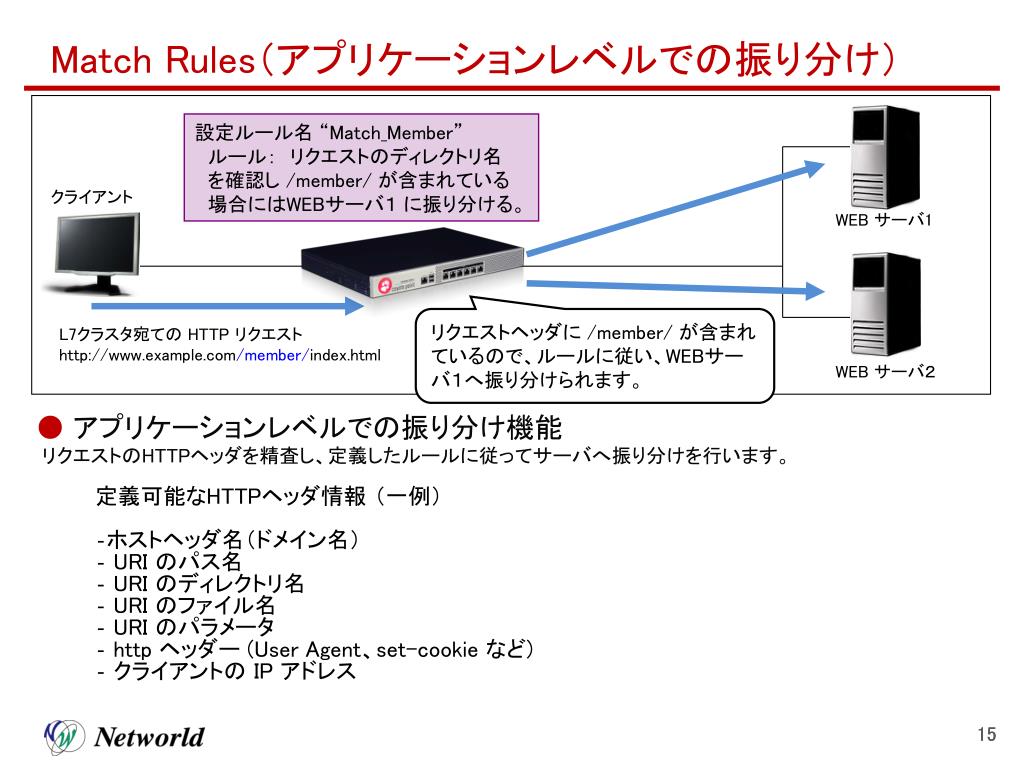 Match Rules（アプリケーションレベルでの振り分け）

設定ルール名 “Match_Member”
ルール： リクエストのディレクトリ名を確認し /member/ が含まれている場合にはWEBサーバ1 に振り分ける。

クライアント

WEB サーバ1

L7クラスタ宛ての HTTP リクエスト
http://www.example.com/member/index.html

リクエストヘッダに /member/ が含まれているので、ルールに従い、WEBサーバ1へ振り分けられます。

WEB サーバ2

● アプリケーションレベルでの振り分け機能
リクエストのHTTPヘッダを精査し、定義したルールに従ってサーバへ振り分けを行います。

定義可能なHTTPヘッダ情報 （一例）

-ホストヘッダ名（ドメイン名）
- URI のパス名
- URI のディレクトリ名
- URI のファイル名
- URI のパラメータ
- http ヘッダー (User Agent、set-cookie など)
- クライアントの IP アドレス

Networld

15